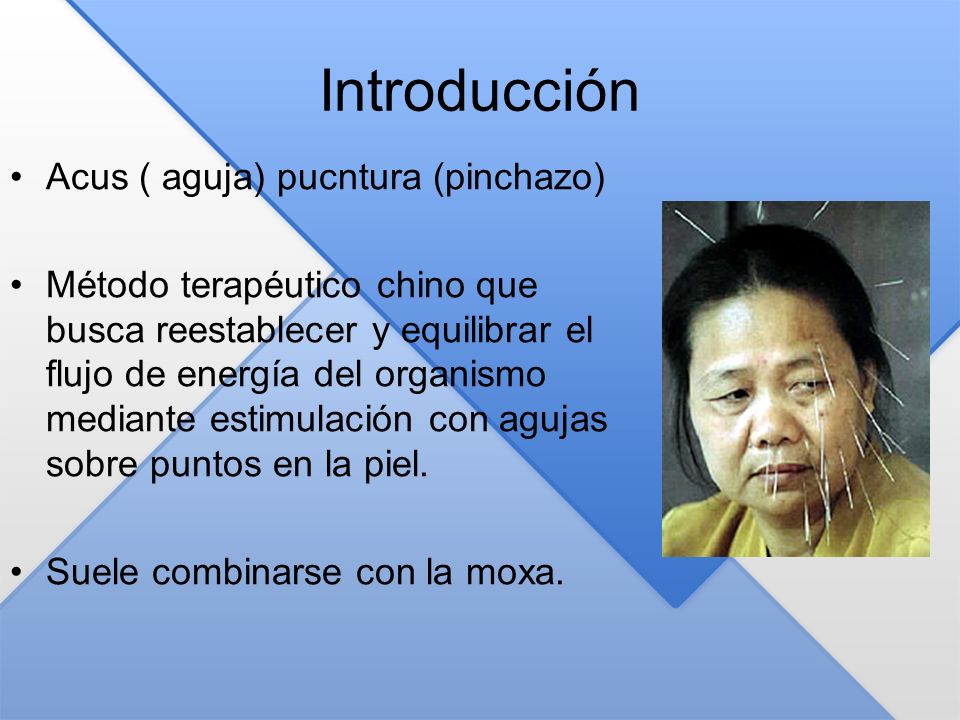 Introducción

• Acus ( aguja) pucntura (pinchazo)

• Método terapéutico chino que busca reestablecer y equilibrar el flujo de energía del organismo mediante estimulación con agujas sobre puntos en la piel.

• Suele combinarse con la moxa.